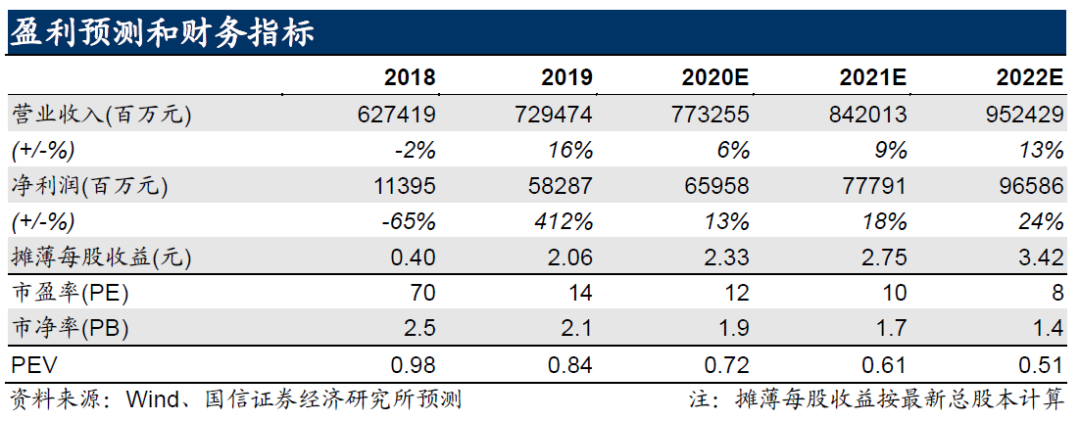 盈利预测和财务指标

|  | 2018 | 2019 | 2020E | 2021E | 2022E |
|---|---|---|---|---|---|
| 营业收入(百万元) | 627419 | 729474 | 773255 | 842013 | 952429 |
| (+/-%) | -2% | 16% | 6% | 9% | 13% |
| 净利润(百万元) | 11395 | 58287 | 65958 | 77791 | 96586 |
| (+/-%) | -65% | 412% | 13% | 18% | 24% |
| 摊薄每股收益(元) | 0.40 | 2.06 | 2.33 | 2.75 | 3.42 |
| 市盈率(PE) | 70 | 14 | 12 | 10 | 8 |
| 市净率(PB) | 2.5 | 2.1 | 1.9 | 1.7 | 1.4 |
| PEV | 0.98 | 0.84 | 0.72 | 0.61 | 0.51 |

资料来源：Wind、国信证券经济研究所预测　　注：摊薄每股收益按最新总股本计算